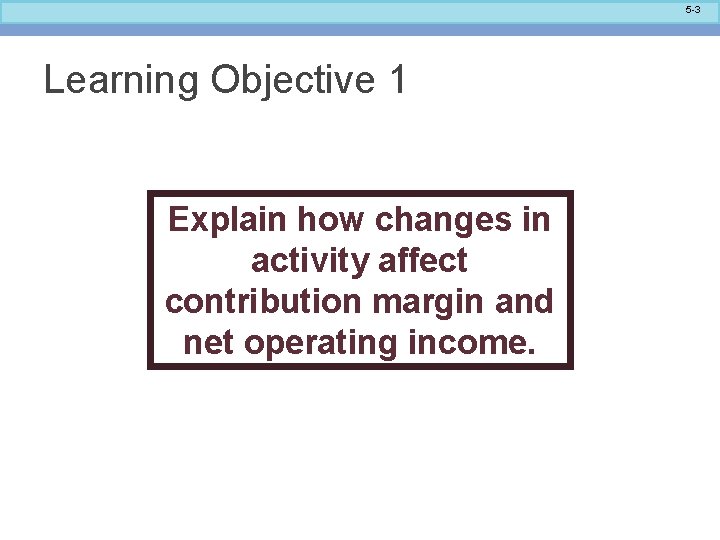 5-3

Learning Objective 1

Explain how changes in activity affect contribution margin and net operating income.